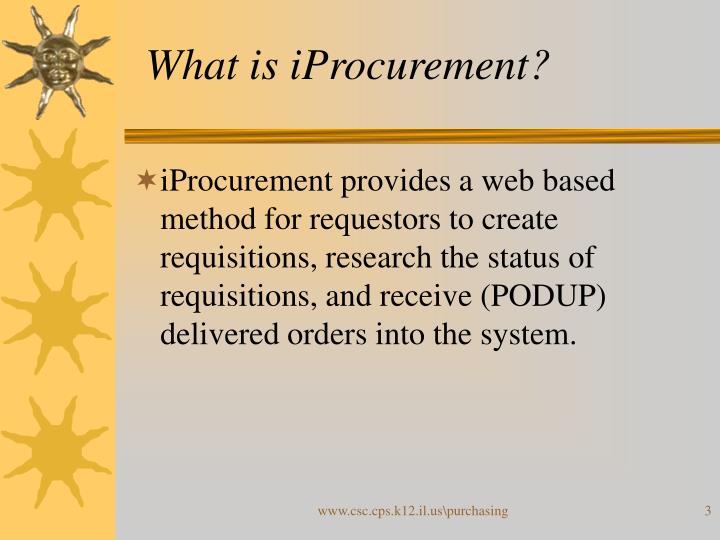 What is iProcurement?

iProcurement provides a web based method for requestors to create requisitions, research the status of requisitions, and receive (PODUP) delivered orders into the system.

www.csc.cps.k12.il.us\purchasing

3